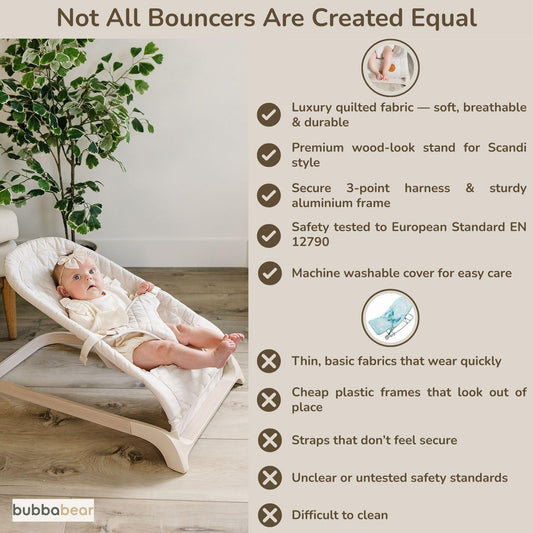 Not All Bouncers Are Created Equal

Luxury quilted fabric — soft, breathable & durable

Premium wood-look stand for Scandi style

Secure 3-point harness & sturdy aluminium frame

Safety tested to European Standard EN 12790

Machine washable cover for easy care

Thin, basic fabrics that wear quickly

Cheap plastic frames that look out of place

Straps that don't feel secure

Unclear or untested safety standards

Difficult to clean

bubbabear